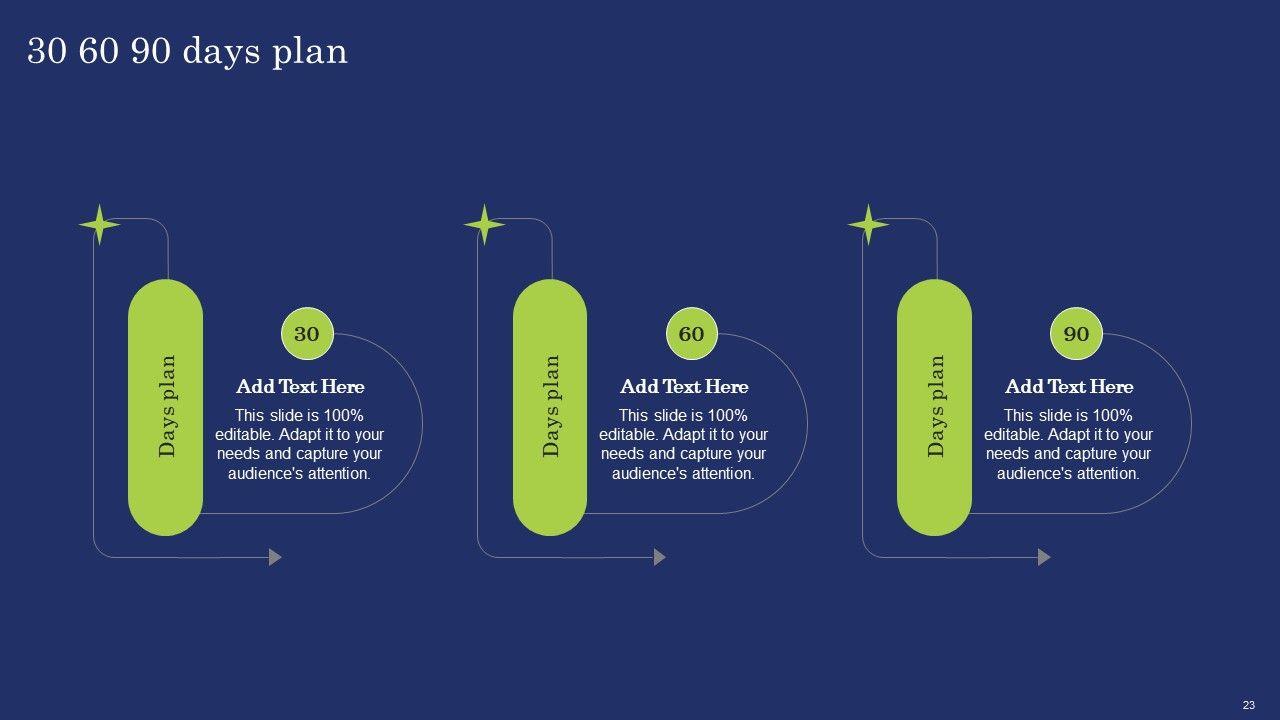 30 60 90 days plan

Days plan

30

Add Text Here

This slide is 100% editable. Adapt it to your needs and capture your audience's attention.

Days plan

60

Add Text Here

This slide is 100% editable. Adapt it to your needs and capture your audience's attention.

Days plan

90

Add Text Here

This slide is 100% editable. Adapt it to your needs and capture your audience's attention.

23